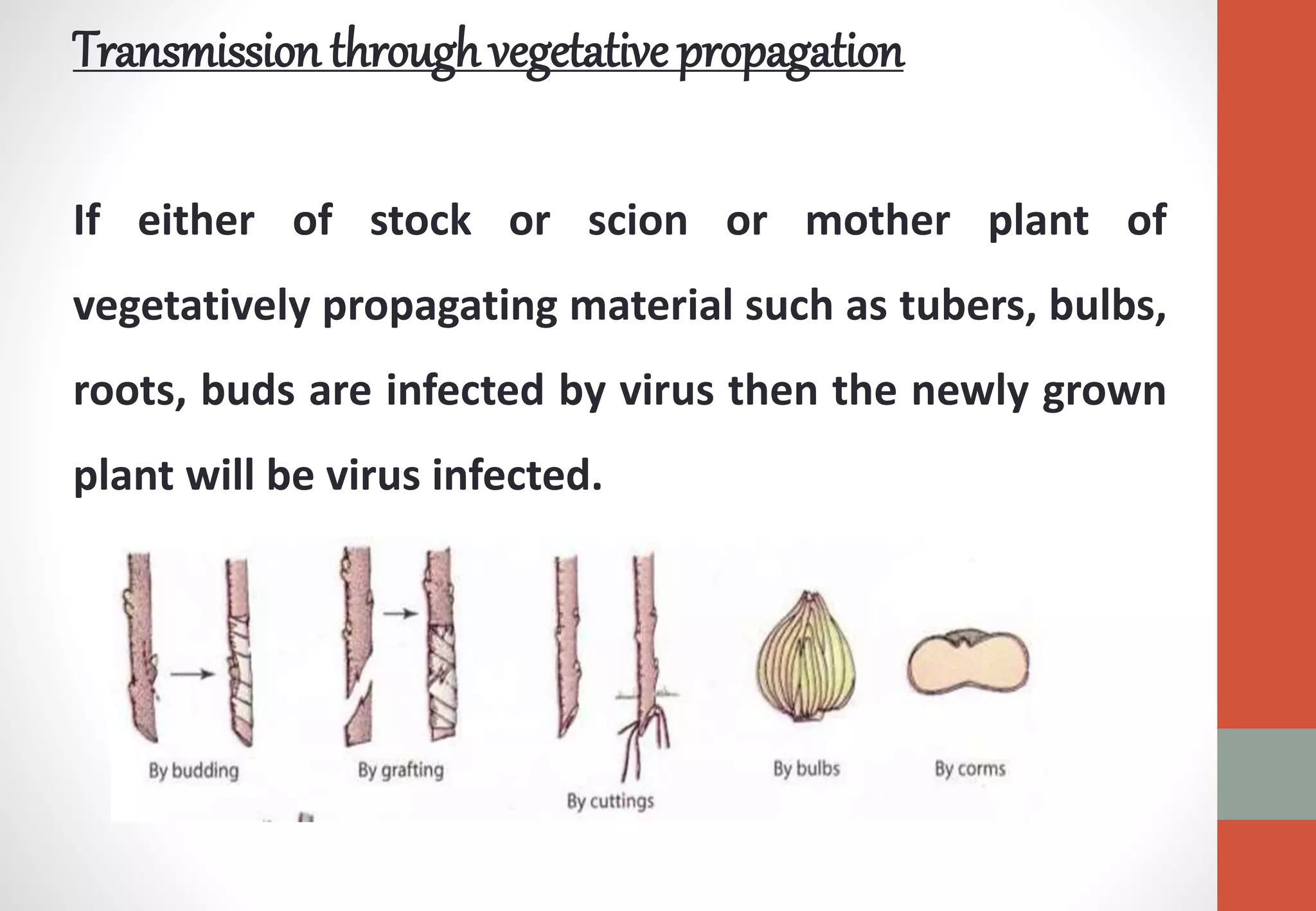 Transmission through vegetative propagation

If either of stock or scion or mother plant of vegetatively propagating material such as tubers, bulbs, roots, buds are infected by virus then the newly grown plant will be virus infected.

By budding

By grafting

By cuttings

By bulbs

By corms